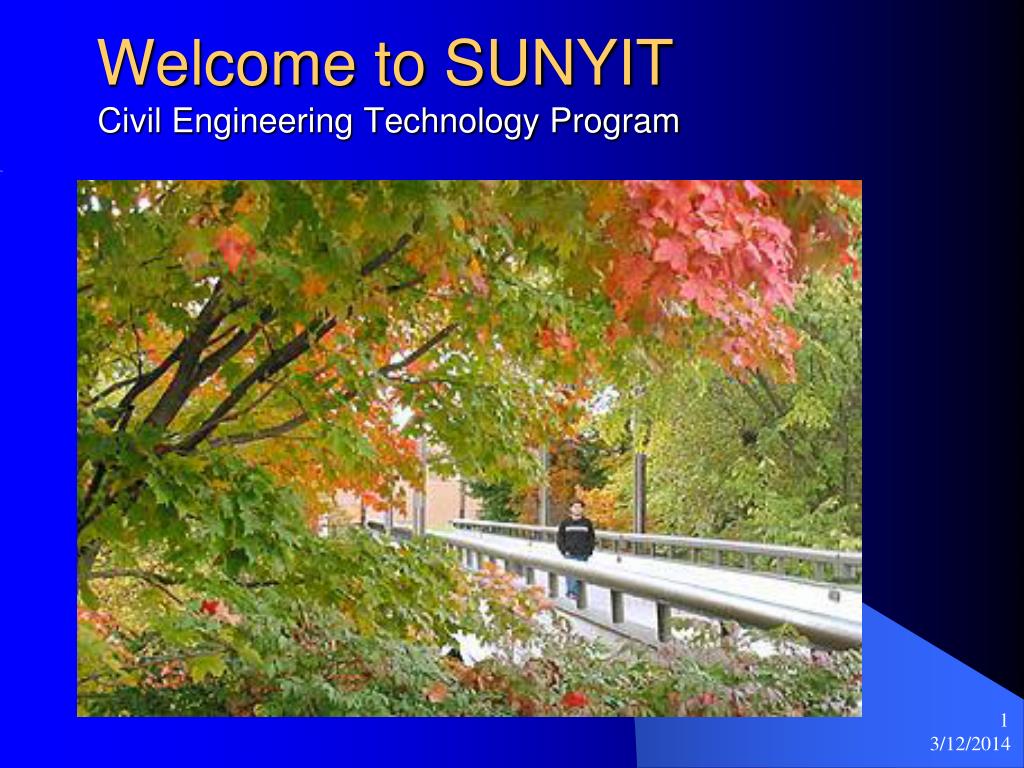 Welcome to SUNYIT
Civil Engineering Technology Program

1
3/12/2014